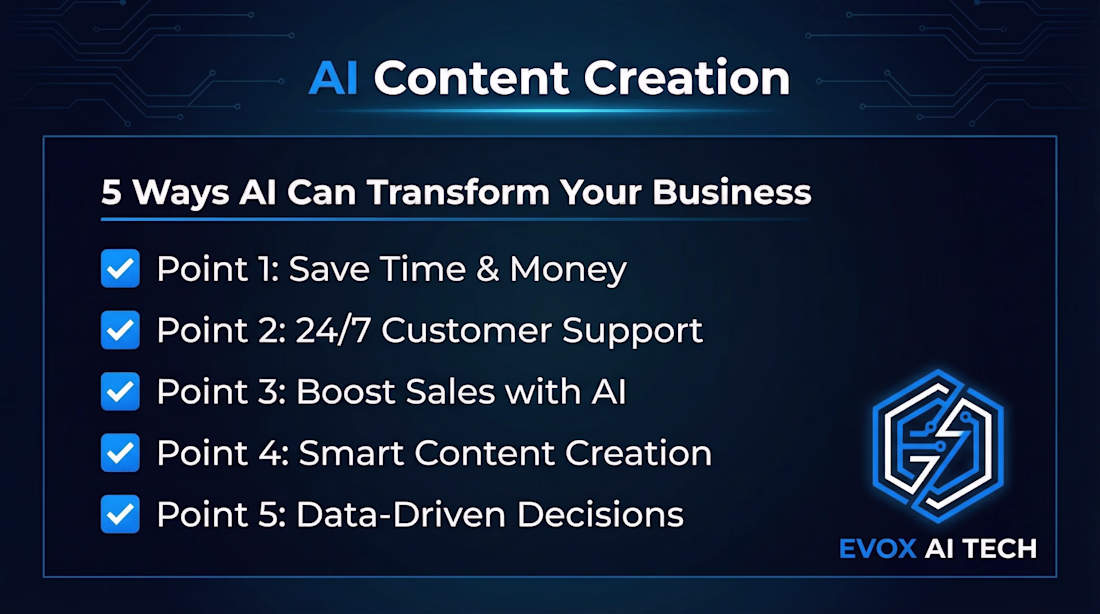 AI Content Creation

5 Ways AI Can Transform Your Business

Point 1: Save Time & Money

Point 2: 24/7 Customer Support

Point 3: Boost Sales with AI

Point 4: Smart Content Creation

Point 5: Data-Driven Decisions

EVOX AI TECH